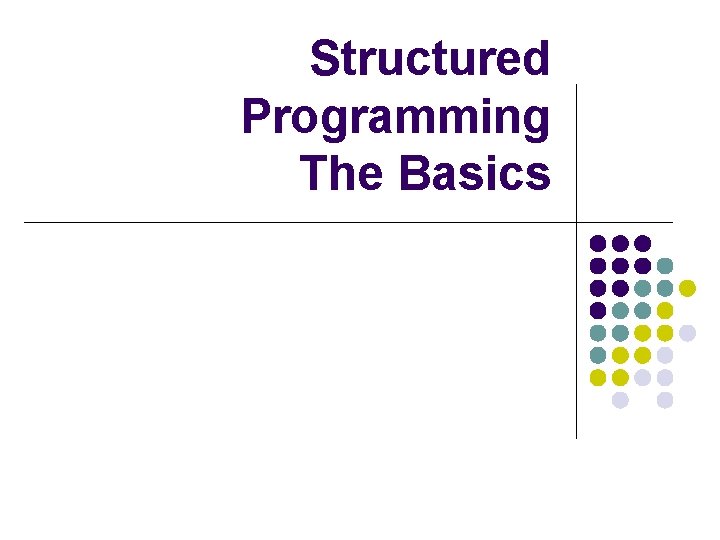 Structured Programming The Basics